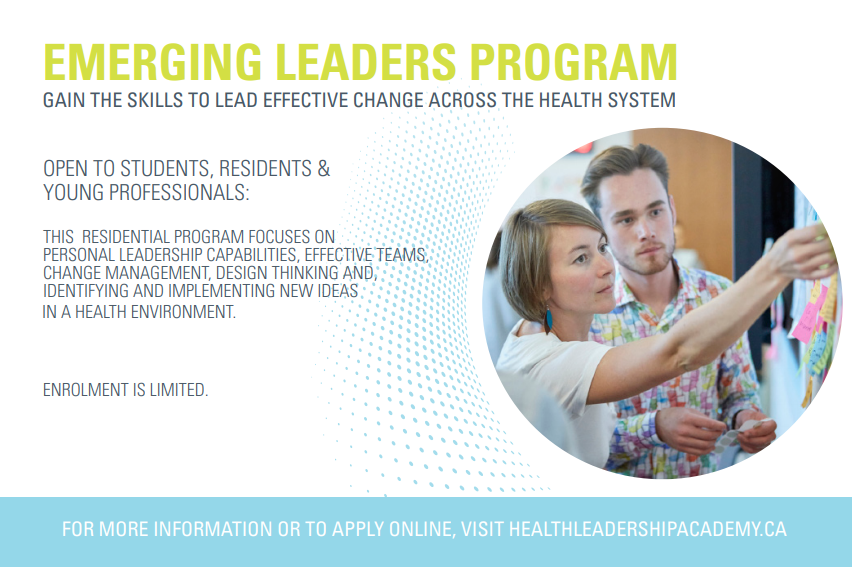 EMERGING LEADERS PROGRAM
GAIN THE SKILLS TO LEAD EFFECTIVE CHANGE ACROSS THE HEALTH SYSTEM

OPEN TO STUDENTS, RESIDENTS & YOUNG PROFESSIONALS:

THIS RESIDENTIAL PROGRAM FOCUSES ON PERSONAL LEADERSHIP CAPABILITIES, EFFECTIVE TEAMS, CHANGE MANAGEMENT, DESIGN THINKING AND, IDENTIFYING AND IMPLEMENTING NEW IDEAS IN A HEALTH ENVIRONMENT.

ENROLMENT IS LIMITED.

FOR MORE INFORMATION OR TO APPLY ONLINE, VISIT HEALTHLEADERSHIPACADEMY.CA